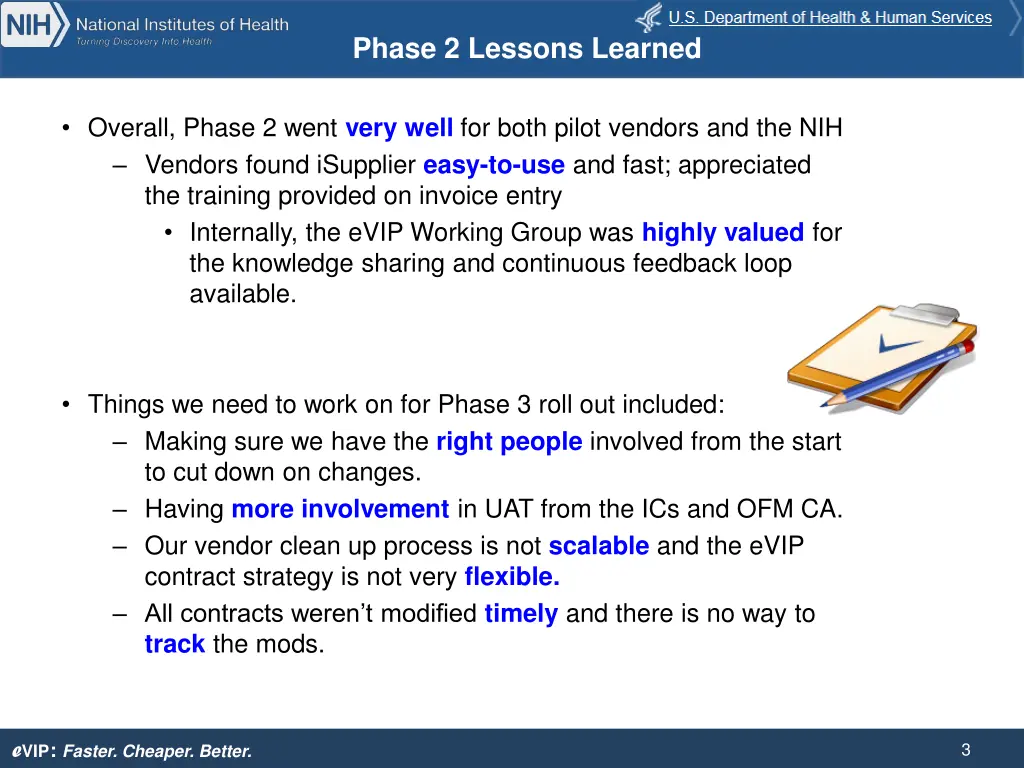 NIH National Institutes of Health
Turning Discovery Into Health

U.S. Department of Health & Human Services

Phase 2 Lessons Learned

• Overall, Phase 2 went very well for both pilot vendors and the NIH
– Vendors found iSupplier easy-to-use and fast; appreciated the training provided on invoice entry
• Internally, the eVIP Working Group was highly valued for the knowledge sharing and continuous feedback loop available.

• Things we need to work on for Phase 3 roll out included:
– Making sure we have the right people involved from the start to cut down on changes.
– Having more involvement in UAT from the ICs and OFM CA.
– Our vendor clean up process is not scalable and the eVIP contract strategy is not very flexible.
– All contracts weren't modified timely and there is no way to track the mods.

eVIP: Faster. Cheaper. Better.

3